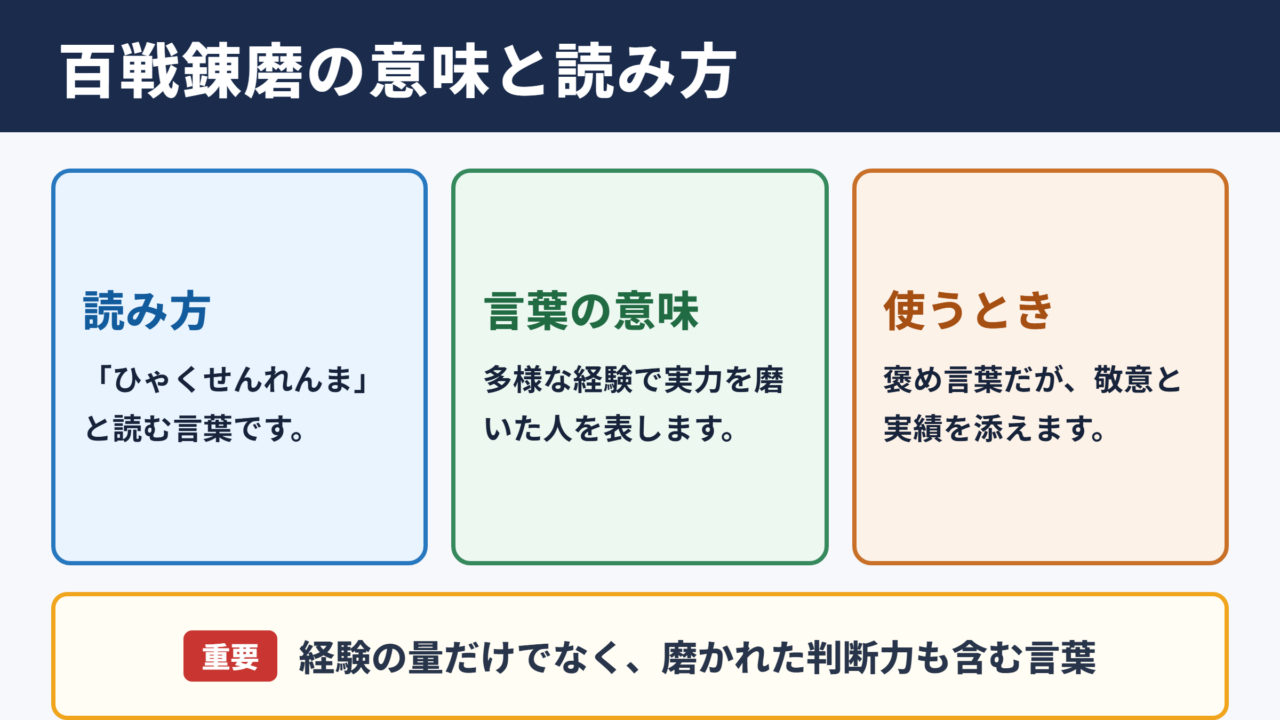 百戦錬磨の意味と読み方

読み方

「ひゃくせんれんま」と読む言葉です。

言葉の意味

多様な経験で実力を磨いた人を表します。

使うとき

褒め言葉だが、敬意と実績を添えます。

重要 経験の量だけでなく、磨かれた判断力も含む言葉